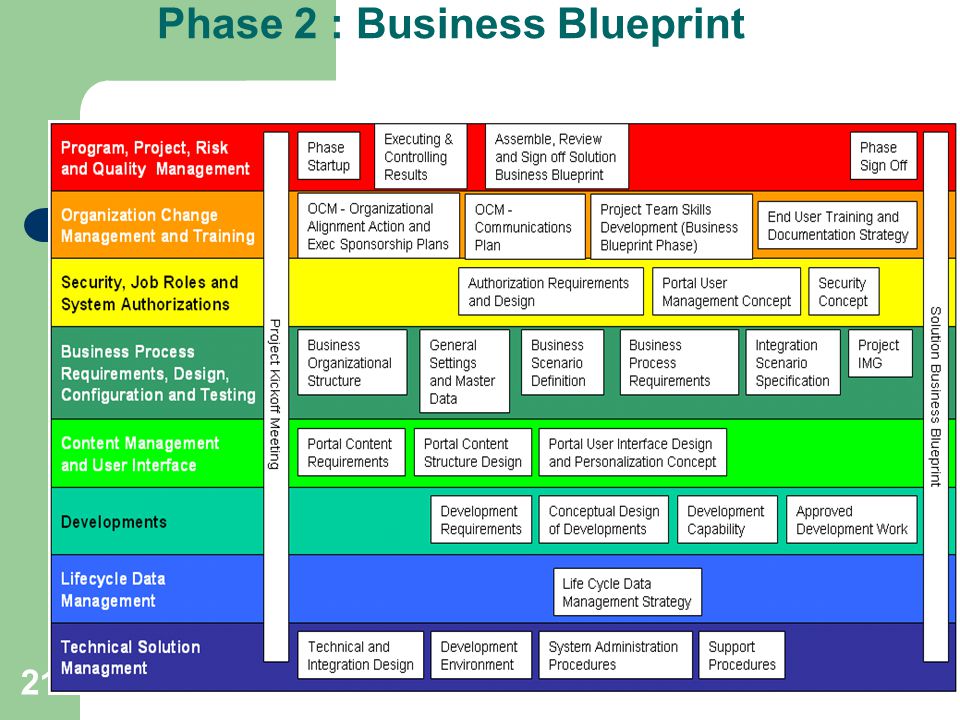 Phase 2 : Business Blueprint

Program, Project, Risk and Quality Management

Phase Startup

Executing & Controlling Results

Assemble, Review and Sign off Solution Business Blueprint

Phase Sign Off

Organization Change Management and Training

OCM - Organizational Alignment Action and Exec Sponsorship Plans

OCM - Communications Plan

Project Team Skills Development (Business Blueprint Phase)

End User Training and Documentation Strategy

Security, Job Roles and System Authorizations

Authorization Requirements and Design

Portal User Management Concept

Security Concept

Business Process Requirements, Design, Configuration and Testing

Business Organizational Structure

General Settings and Master Data

Business Scenario Definition

Business Process Requirements

Integration Scenario Specification

Project IMG

Content Management and User Interface

Portal Content Requirements

Portal Content Structure Design

Portal User Interface Design and Personalization Concept

Developments

Development Requirements

Conceptual Design of Developments

Development Capability

Approved Development Work

Lifecycle Data Management

Life Cycle Data Management Strategy

Technical Solution Managment

Technical and Integration Design

Development Environment

System Administration Procedures

Support Procedures

Project Kickoff Meeting

Solution Business Blueprint

21